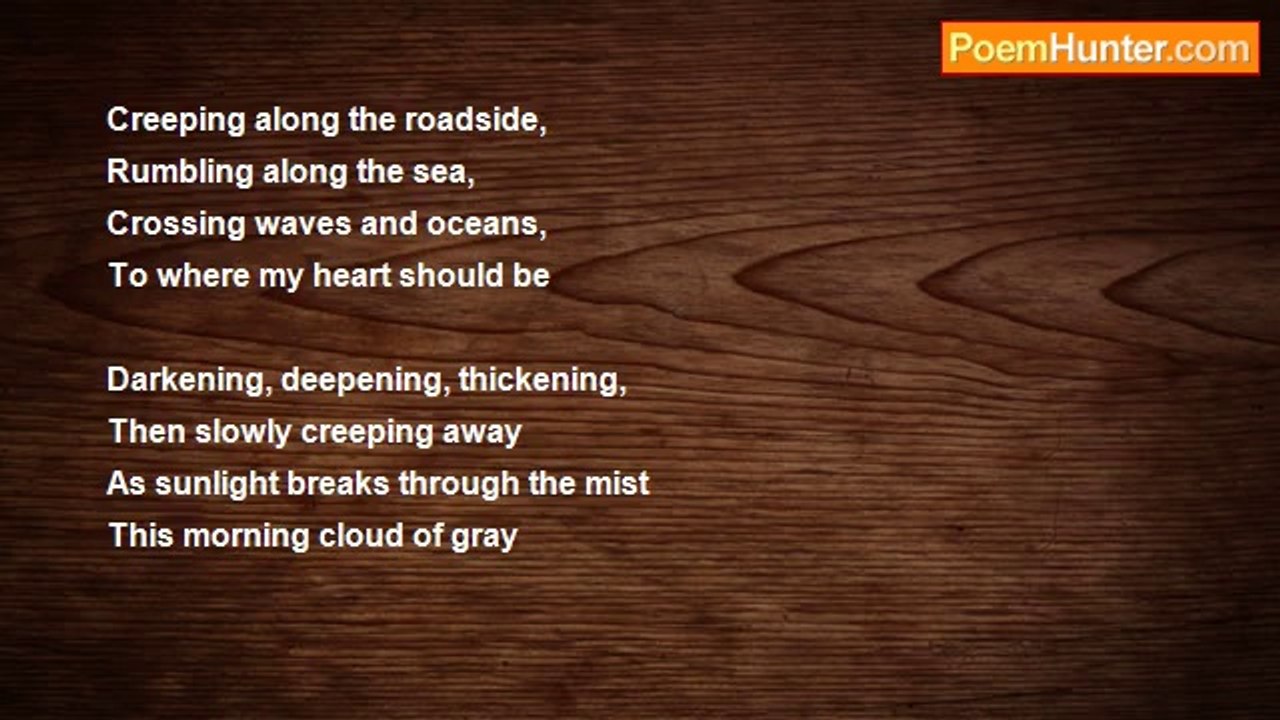 PoemHunter.com

Creeping along the roadside,
Rumbling along the sea,
Crossing waves and oceans,
To where my heart should be

Darkening, deepening, thickening,
Then slowly creeping away
As sunlight breaks through the mist
This morning cloud of gray